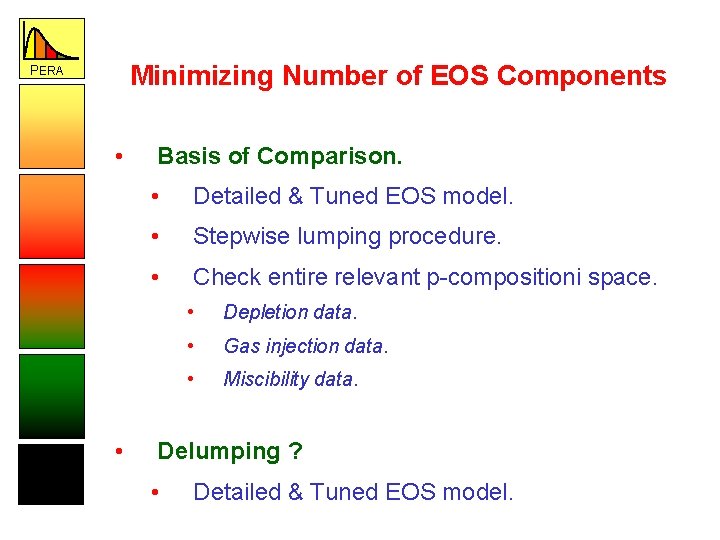 PERA

Minimizing Number of EOS Components

• Basis of Comparison.

• Detailed & Tuned EOS model.

• Stepwise lumping procedure.

• Check entire relevant p-compositioni space.

• Depletion data.

• Gas injection data.

• Miscibility data.

• Delumping ?

• Detailed & Tuned EOS model.